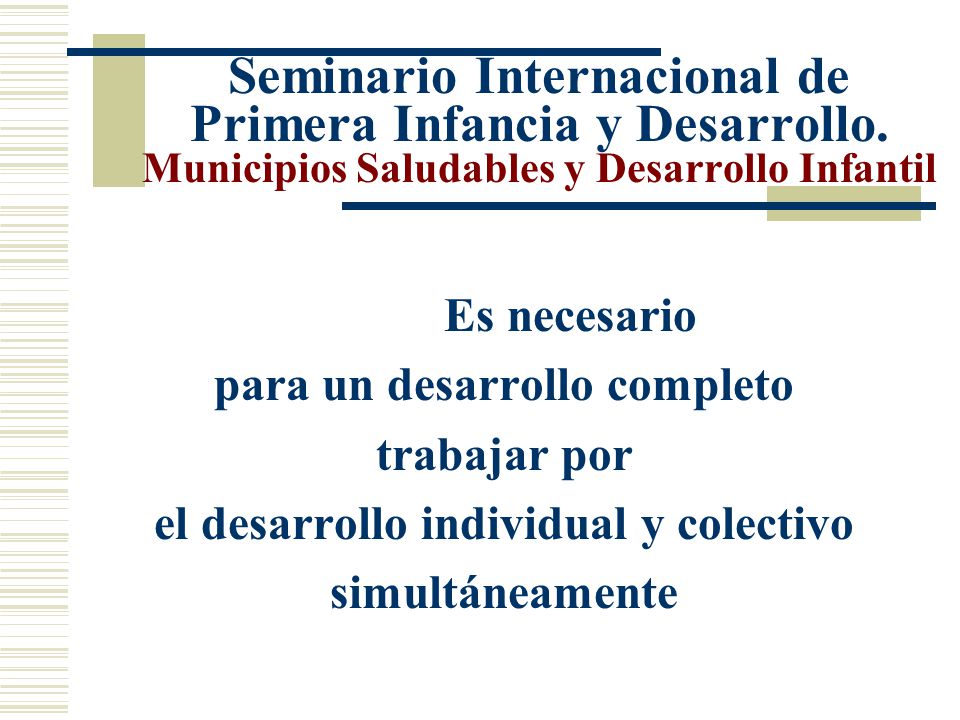 Seminario Internacional de Primera Infancia y Desarrollo.
Municipios Saludables y Desarrollo Infantil

Es necesario
para un desarrollo completo
trabajar por
el desarrollo individual y colectivo
simultáneamente